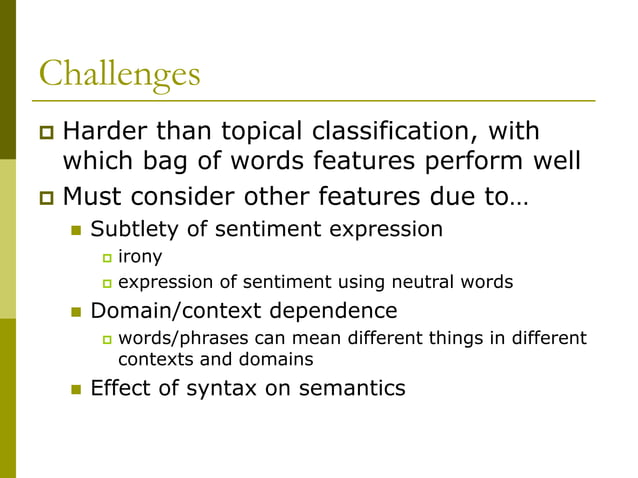 Challenges

Harder than topical classification, with which bag of words features perform well

Must consider other features due to…

Subtlety of sentiment expression

irony

expression of sentiment using neutral words

Domain/context dependence

words/phrases can mean different things in different contexts and domains

Effect of syntax on semantics